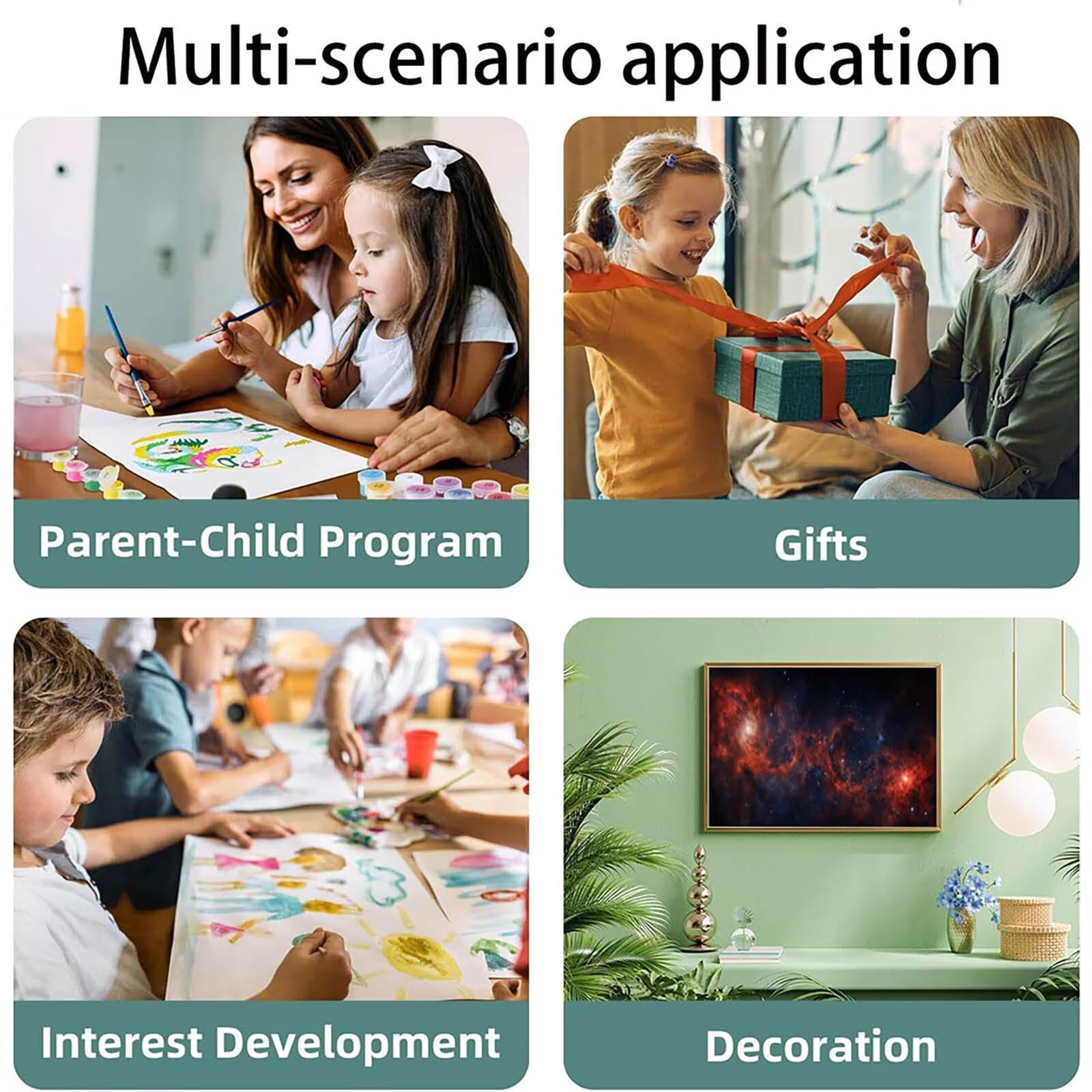 Multi-scenario application

Parent-Child Program

Gifts

Interest Development

Decoration